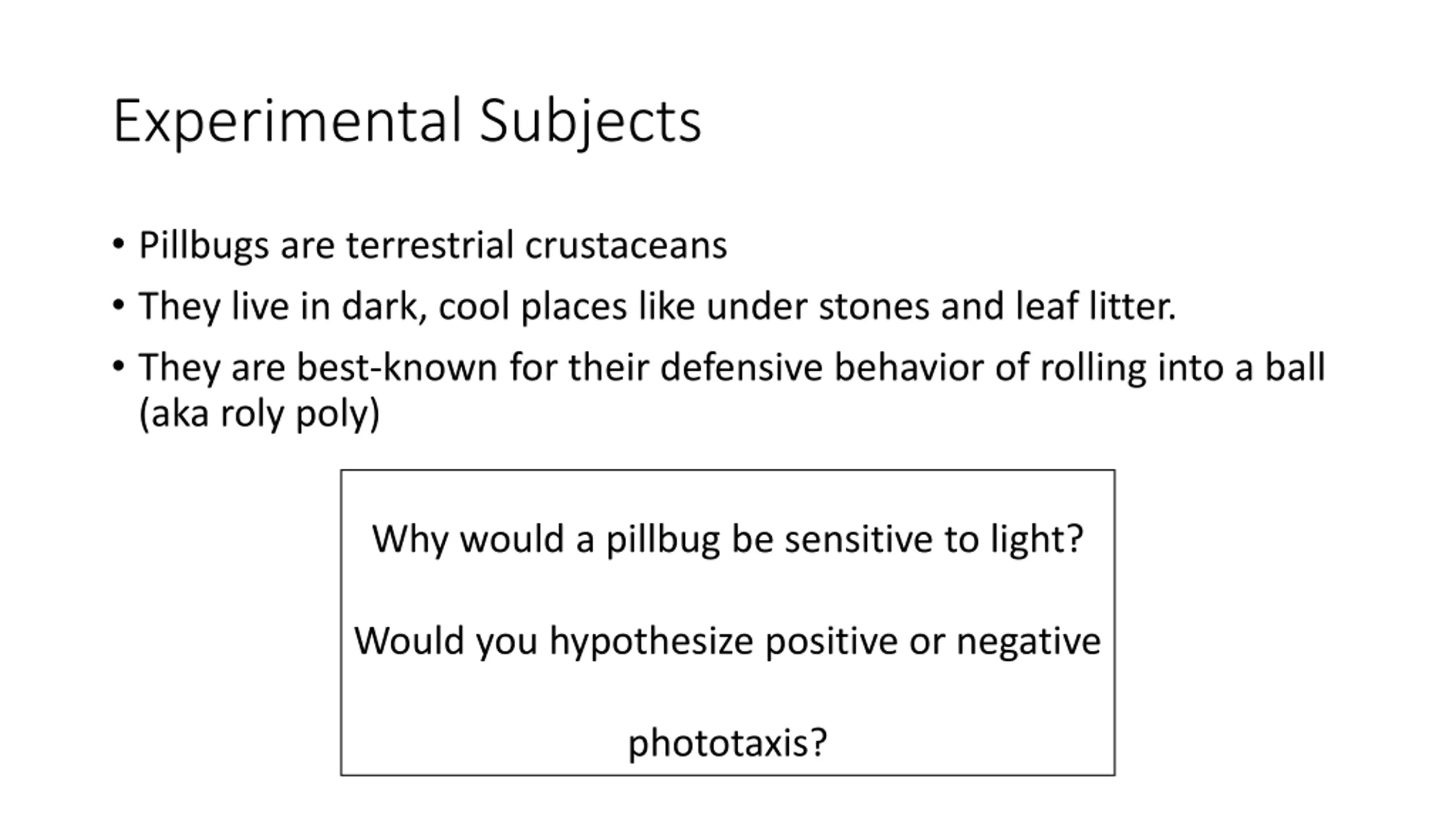 Experimental Subjects

• Pillbugs are terrestrial crustaceans
• They live in dark, cool places like under stones and leaf litter.
• They are best-known for their defensive behavior of rolling into a ball (aka roly poly)

Why would a pillbug be sensitive to light?

Would you hypothesize positive or negative phototaxis?